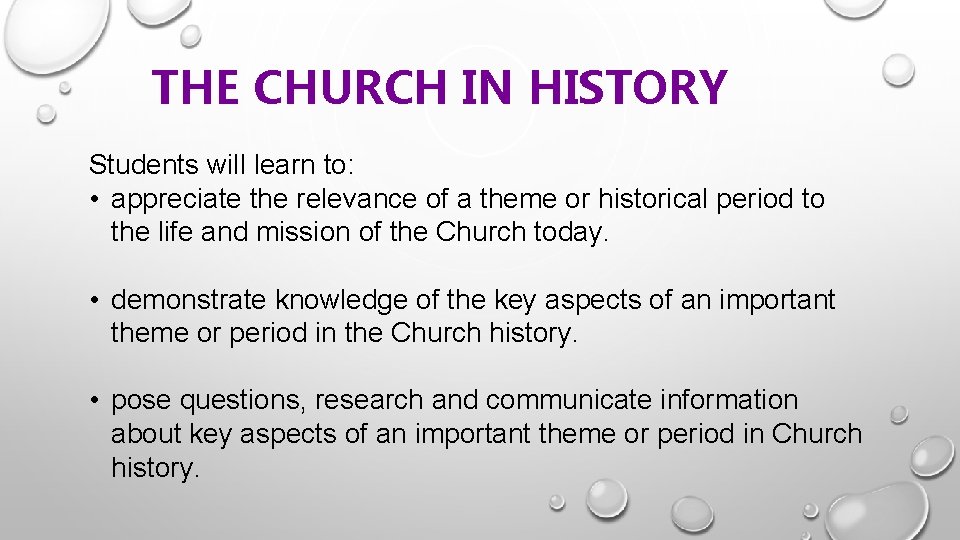 THE CHURCH IN HISTORY

Students will learn to:
• appreciate the relevance of a theme or historical period to the life and mission of the Church today.

• demonstrate knowledge of the key aspects of an important theme or period in the Church history.

• pose questions, research and communicate information about key aspects of an important theme or period in Church history.